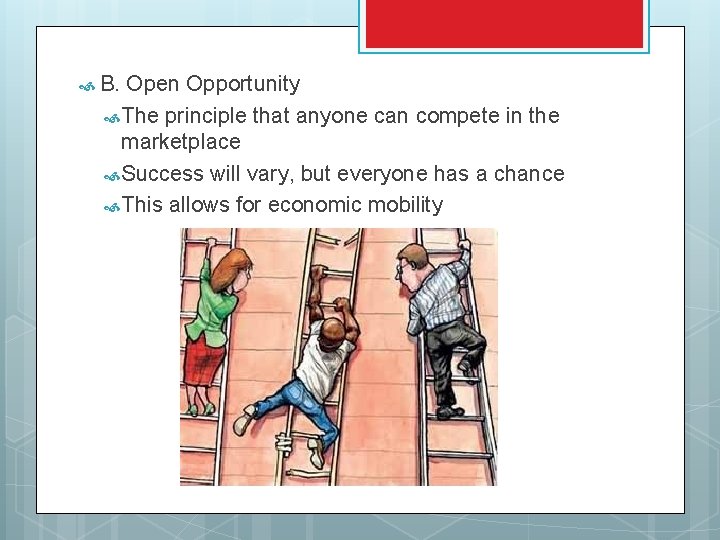 B. Open Opportunity

The principle that anyone can compete in the marketplace

Success will vary, but everyone has a chance

This allows for economic mobility